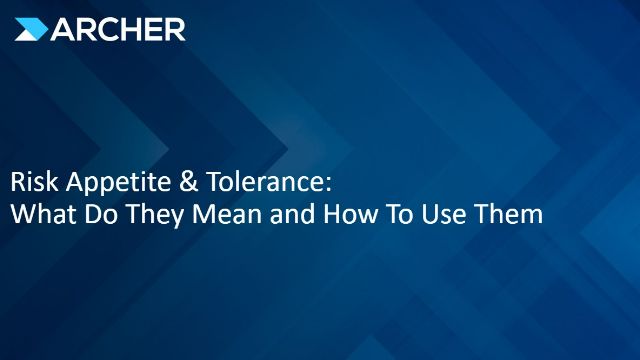 ARCHER

Risk Appetite & Tolerance:
What Do They Mean and How To Use Them